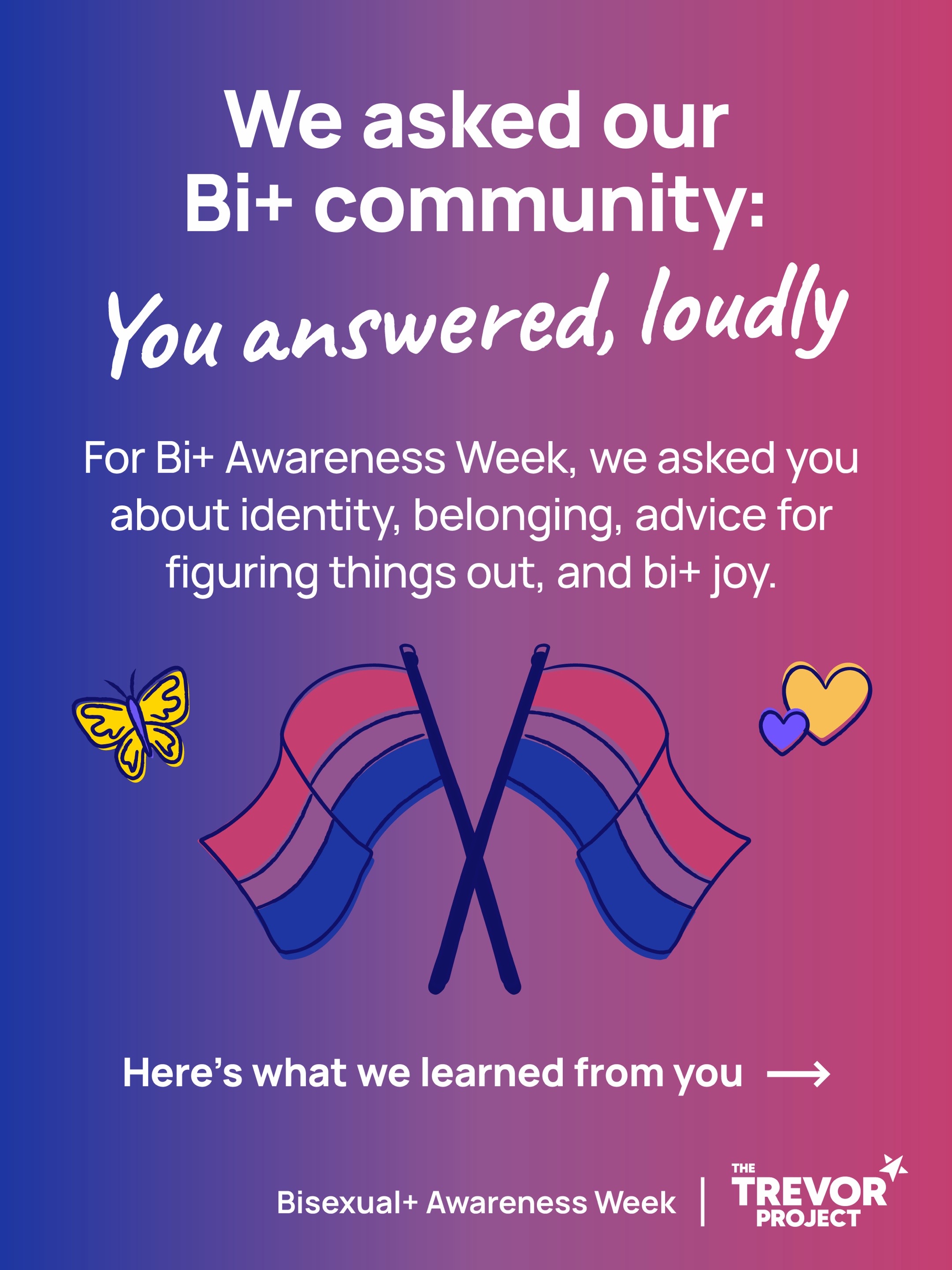 We asked our Bi+ community:

You answered, loudly

For Bi+ Awareness Week, we asked you about identity, belonging, advice for figuring things out, and bi+ joy.

Here's what we learned from you →

Bisexual+ Awareness Week | THE TREVOR PROJECT